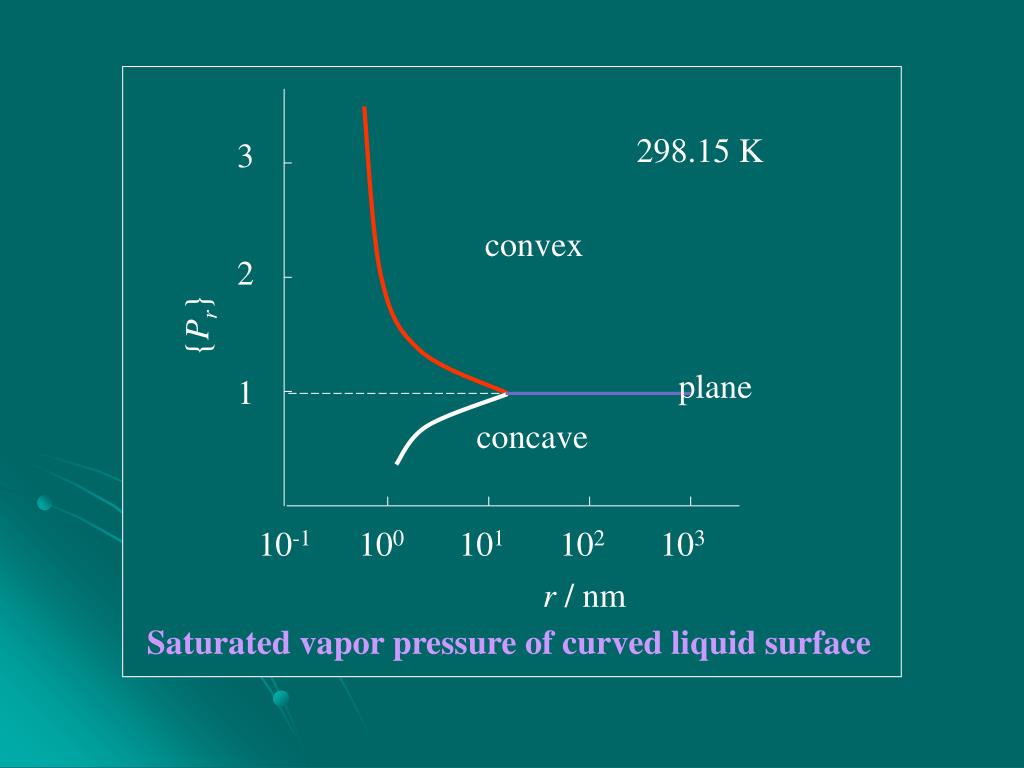 298.15 K

3

2

1

$\{P_r\}$

convex

plane

concave

$10^{-1}$ $10^{0}$ $10^{1}$ $10^{2}$ $10^{3}$

$r$ / nm

Saturated vapor pressure of curved liquid surface